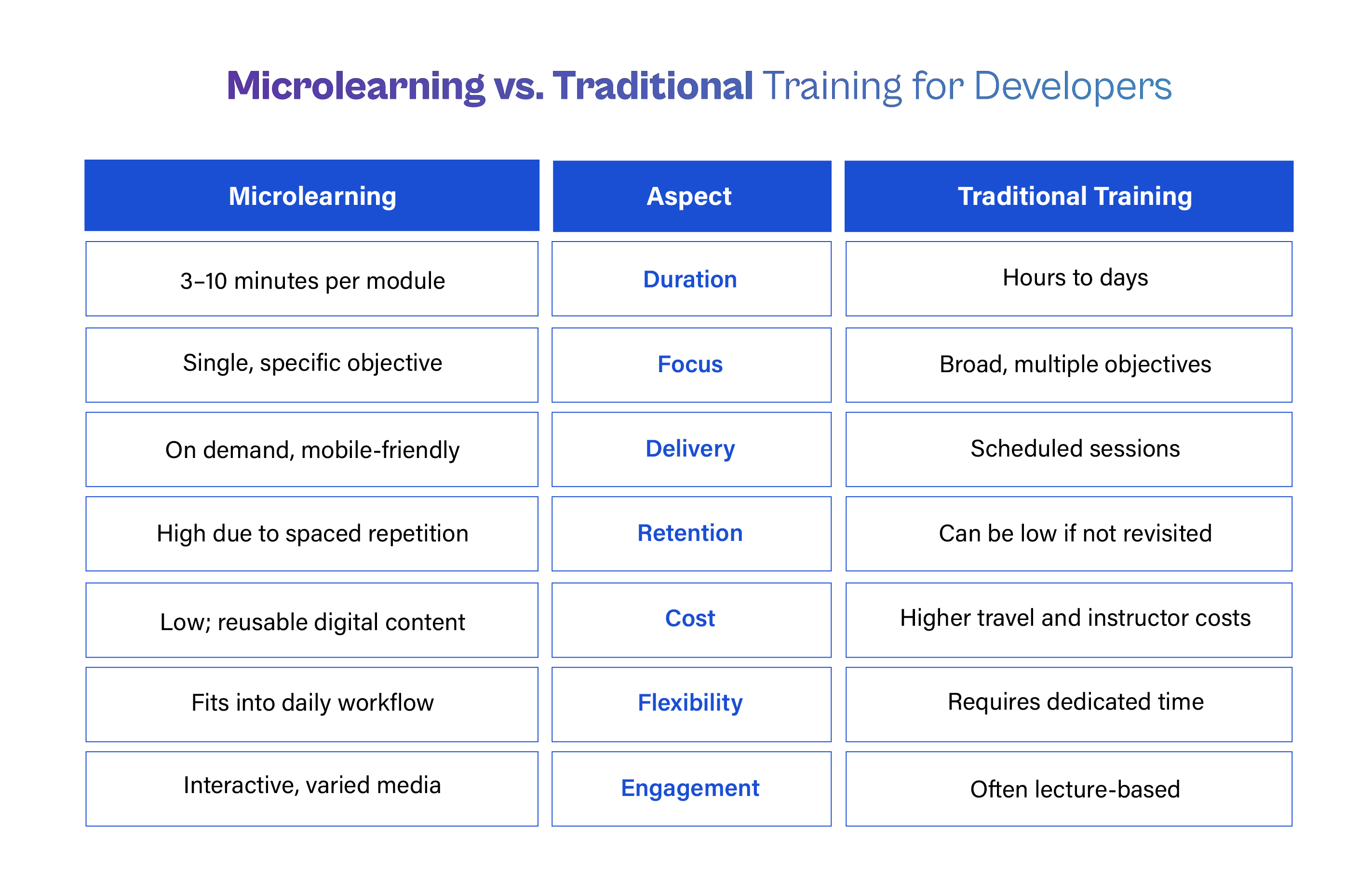 Microlearning vs. Traditional Training for Developers

| Microlearning | Aspect | Traditional Training |
|---|---|---|
| 3–10 minutes per module | Duration | Hours to days |
| Single, specific objective | Focus | Broad, multiple objectives |
| On demand, mobile-friendly | Delivery | Scheduled sessions |
| High due to spaced repetition | Retention | Can be low if not revisited |
| Low; reusable digital content | Cost | Higher travel and instructor costs |
| Fits into daily workflow | Flexibility | Requires dedicated time |
| Interactive, varied media | Engagement | Often lecture-based |